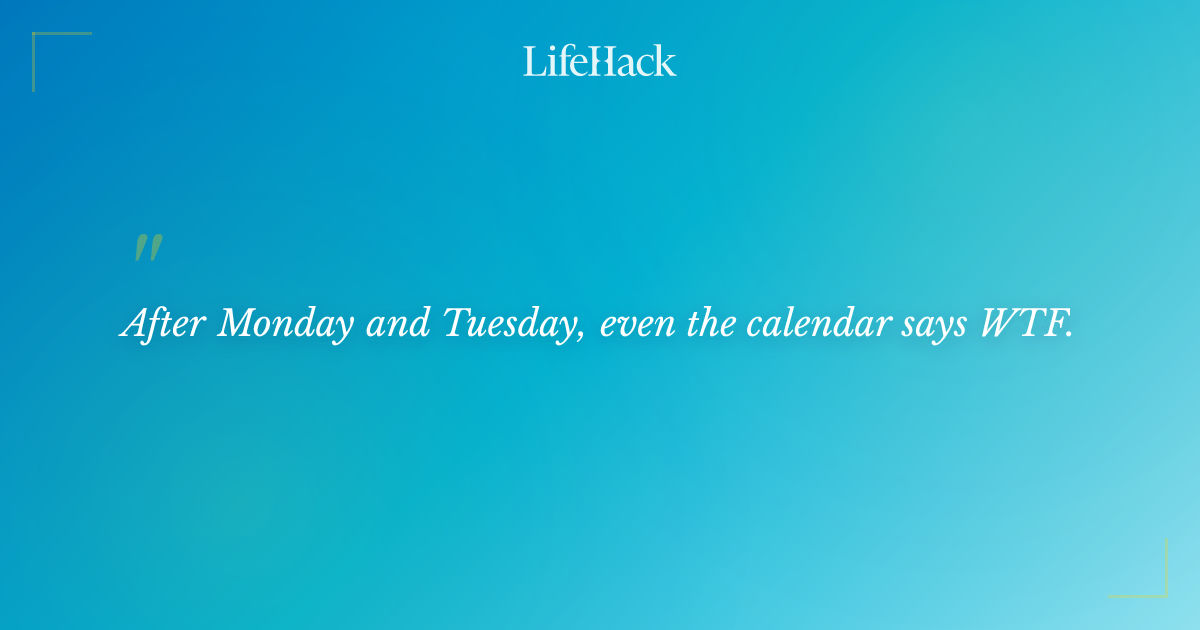 LifeHack

"

After Monday and Tuesday, even the calendar says WTF.